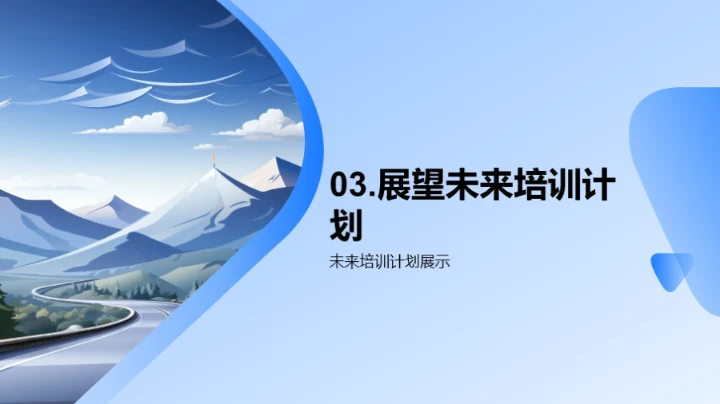 03.展望未来培训计划

未来培训计划展示